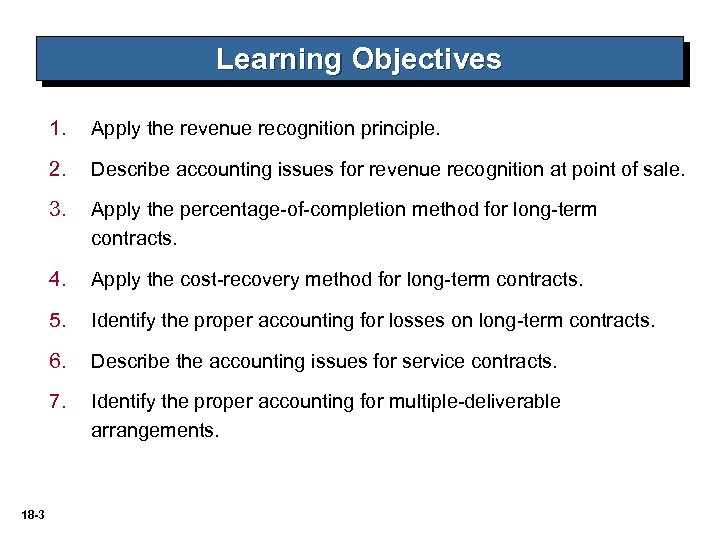 Learning Objectives

1. Apply the revenue recognition principle.

2. Describe accounting issues for revenue recognition at point of sale.

3. Apply the percentage-of-completion method for long-term contracts.

4. Apply the cost-recovery method for long-term contracts.

5. Identify the proper accounting for losses on long-term contracts.

6. Describe the accounting issues for service contracts.

7. Identify the proper accounting for multiple-deliverable arrangements.

18-3